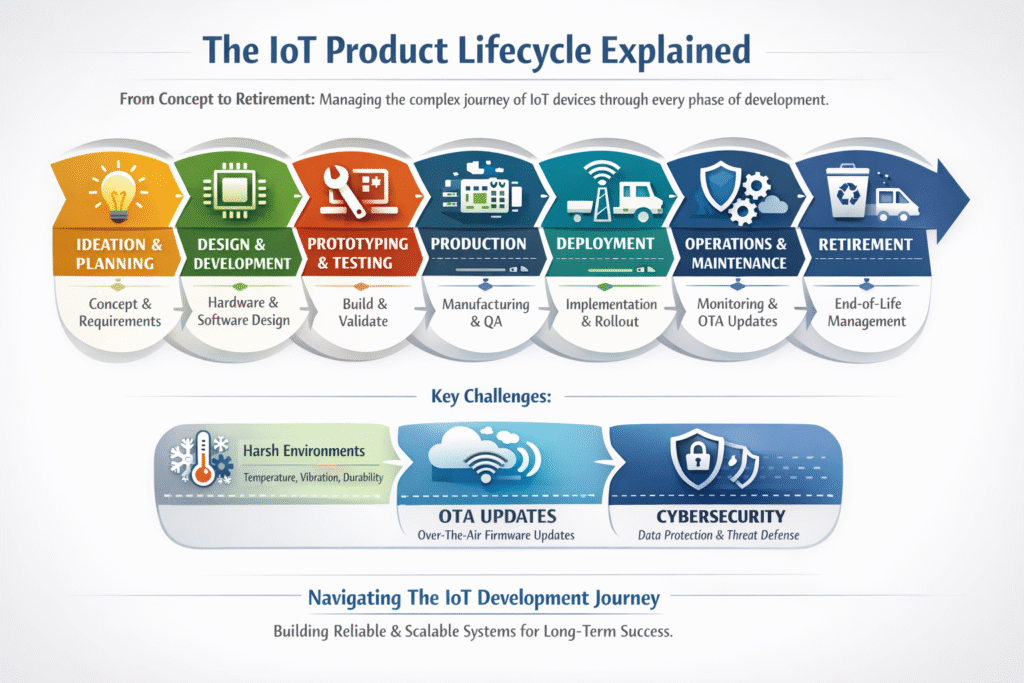 The IoT Product Lifecycle Explained

From Concept to Retirement: Managing the complex journey of IoT devices through every phase of development.

IDEATION & PLANNING
Concept & Requirements

DESIGN & DEVELOPMENT
Hardware & Software Design

PROTOTYPING & TESTING
Build & Validate

PRODUCTION
Manufacturing & QA

DEPLOYMENT
Implementation & Rollout

OPERATIONS & MAINTENANCE
Monitoring & OTA Updates

RETIREMENT
End-of-Life Management

Key Challenges:

Harsh Environments
Temperature, Vibration, Durability

OTA UPDATES
Over-The-Air Firmware Updates

CYBERSECURITY
Data Protection & Threat Defense

Navigating The IoT Development Journey

Building Reliable & Scalable Systems for Long-Term Success.